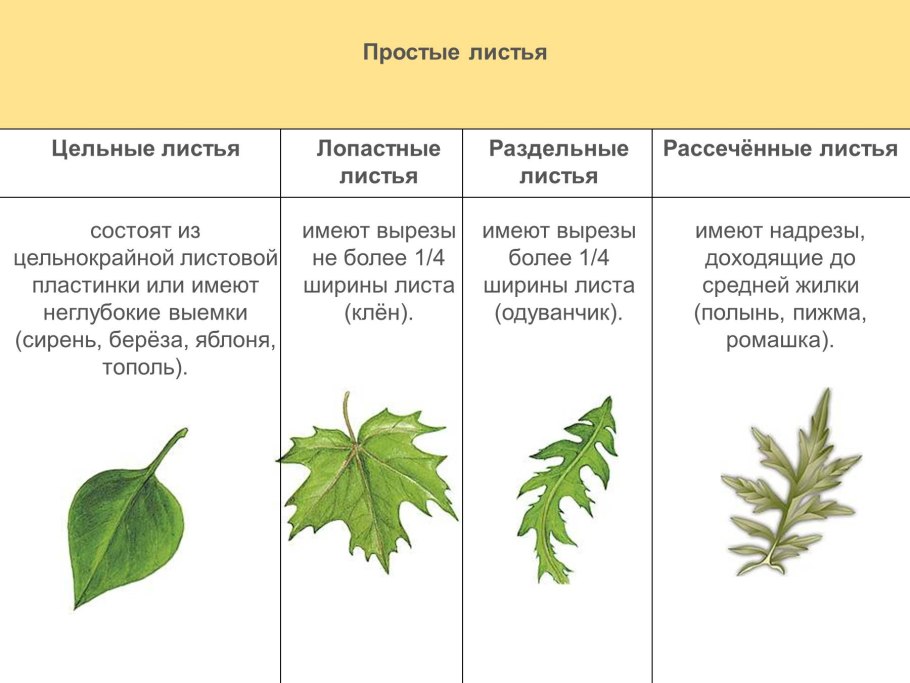 Простые листья

| Цельные листья | Лопастные листья | Раздельные листья | Рассечённые листья |
|---|---|---|---|
| состоят из цельнокрайной листовой пластинки или имеют неглубокие выемки (сирень, берёза, яблоня, тополь). | имеют вырезы не более 1/4 ширины листа (клён). | имеют вырезы более 1/4 ширины листа (одуванчик). | имеют надрезы, доходящие до средней жилки (полынь, пижма, ромашка). |